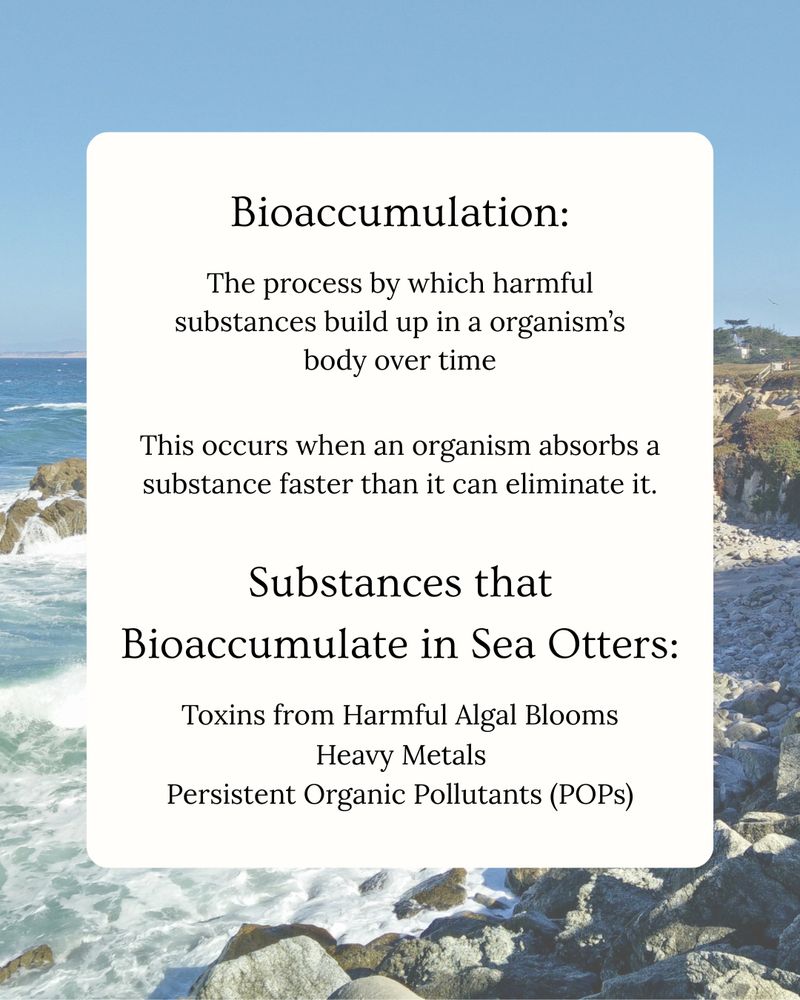 Bioaccumulation:

The process by which harmful substances build up in a organism's body over time

This occurs when an organism absorbs a substance faster than it can eliminate it.

Substances that Bioaccumulate in Sea Otters:

Toxins from Harmful Algal Blooms
Heavy Metals
Persistent Organic Pollutants (POPs)